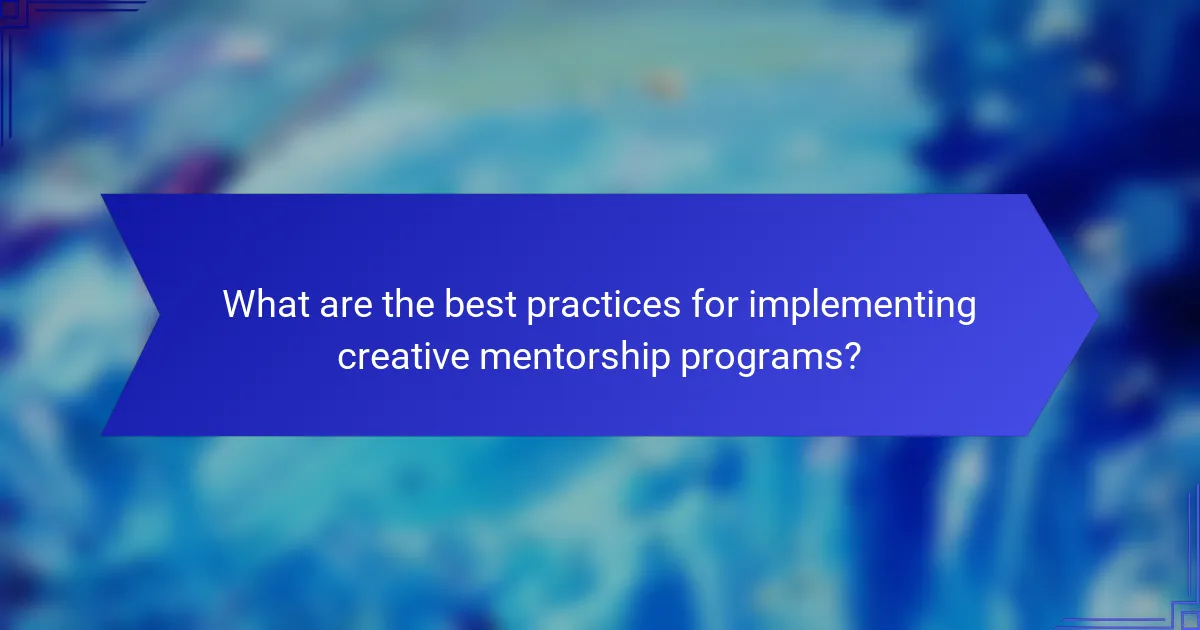 What are the best practices for implementing creative mentorship programs?